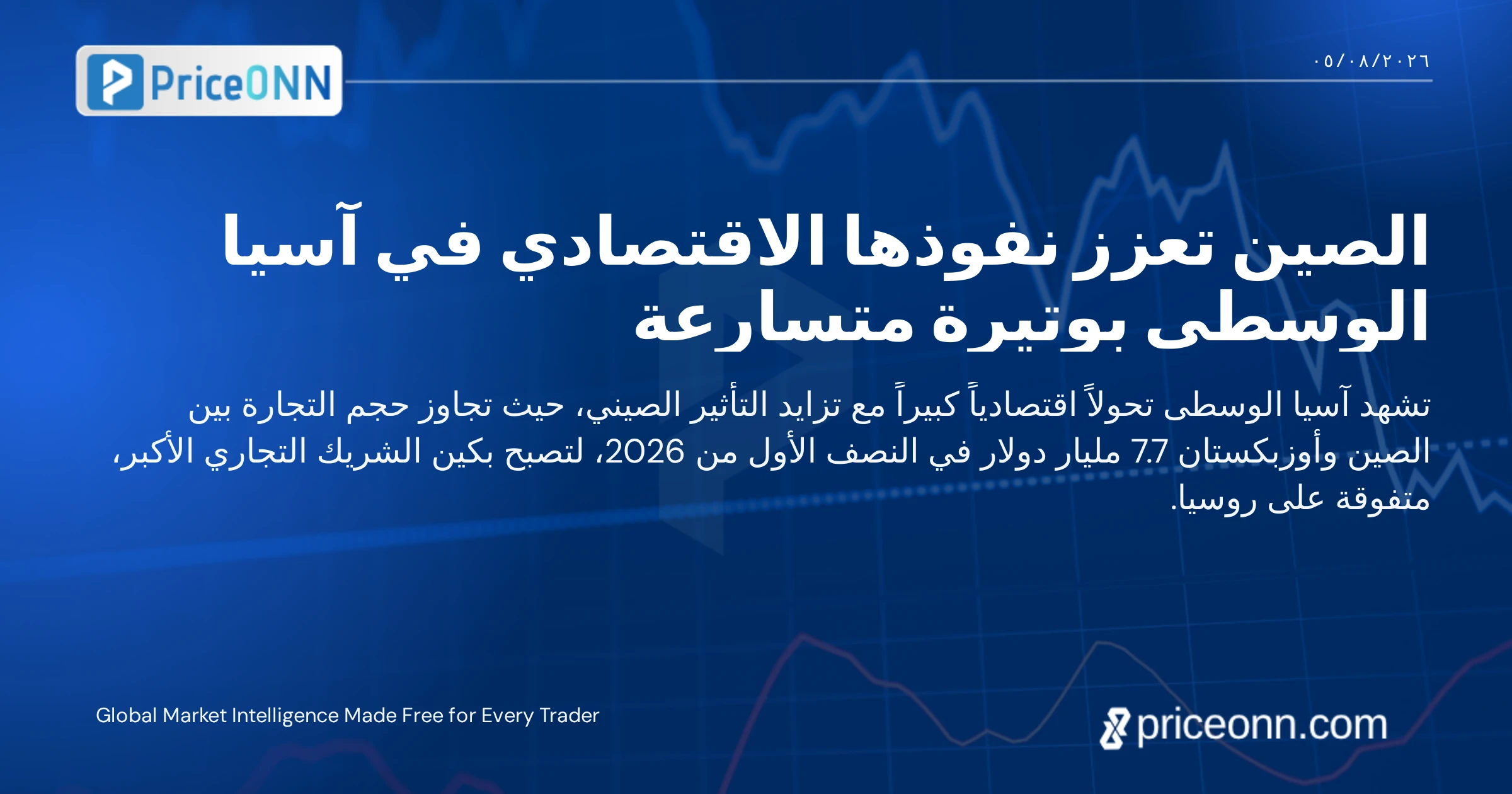 PriceONN

٠٥/٠٨/٢٠٢٦

الصين تعزز نفوذها الاقتصادي في آسيا الوسطى بوتيرة متسارعة

تشهد آسيا الوسطى تحولاً اقتصادياً كبيراً مع تزايد التأثير الصيني، حيث تجاوز حجم التجارة بين الصين وأوزبكستان 7.7 مليار دولار في النصف الأول من 2026، لتصبح بكين الشريك التجاري الأكبر، متفوقة على روسيا.

Global Market Intelligence Made Free for Every Trader

priceonn.com